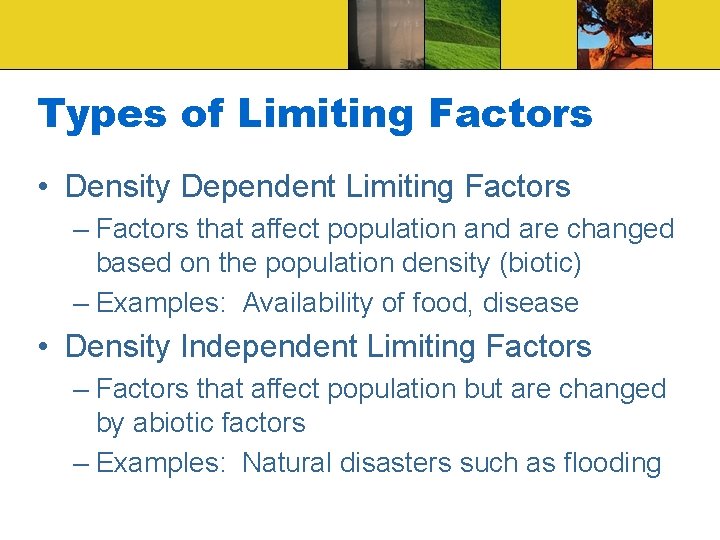 Types of Limiting Factors

• Density Dependent Limiting Factors
– Factors that affect population and are changed based on the population density (biotic)
– Examples: Availability of food, disease

• Density Independent Limiting Factors
– Factors that affect population but are changed by abiotic factors
– Examples: Natural disasters such as flooding